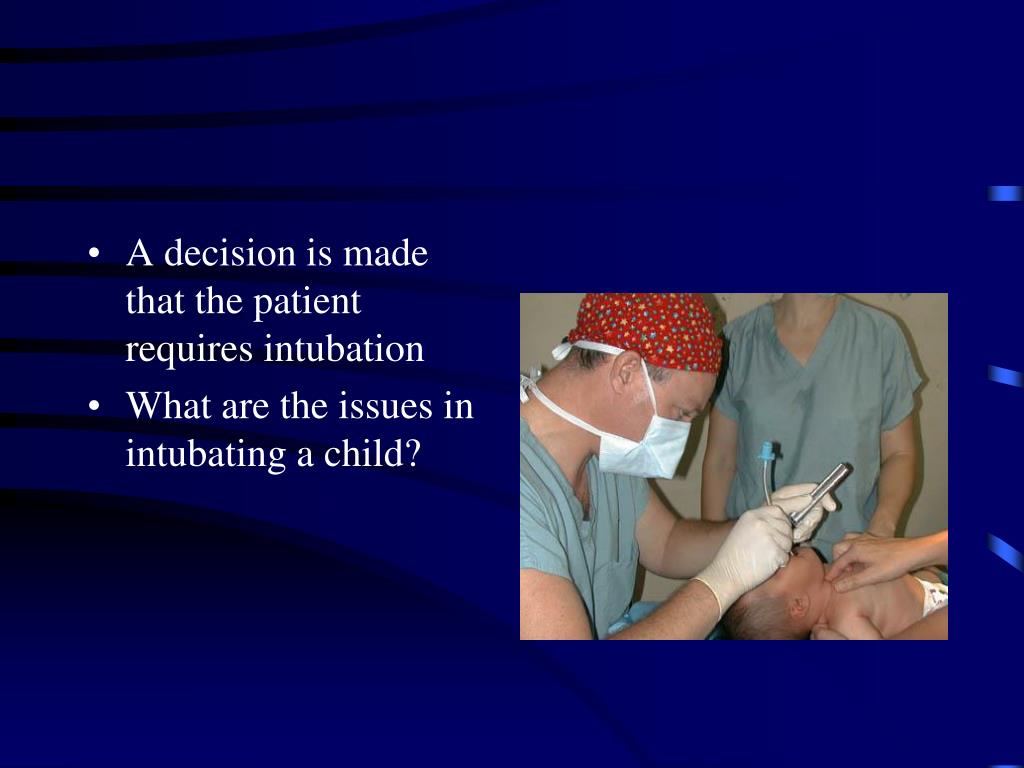 • A decision is made that the patient requires intubation
• What are the issues in intubating a child?